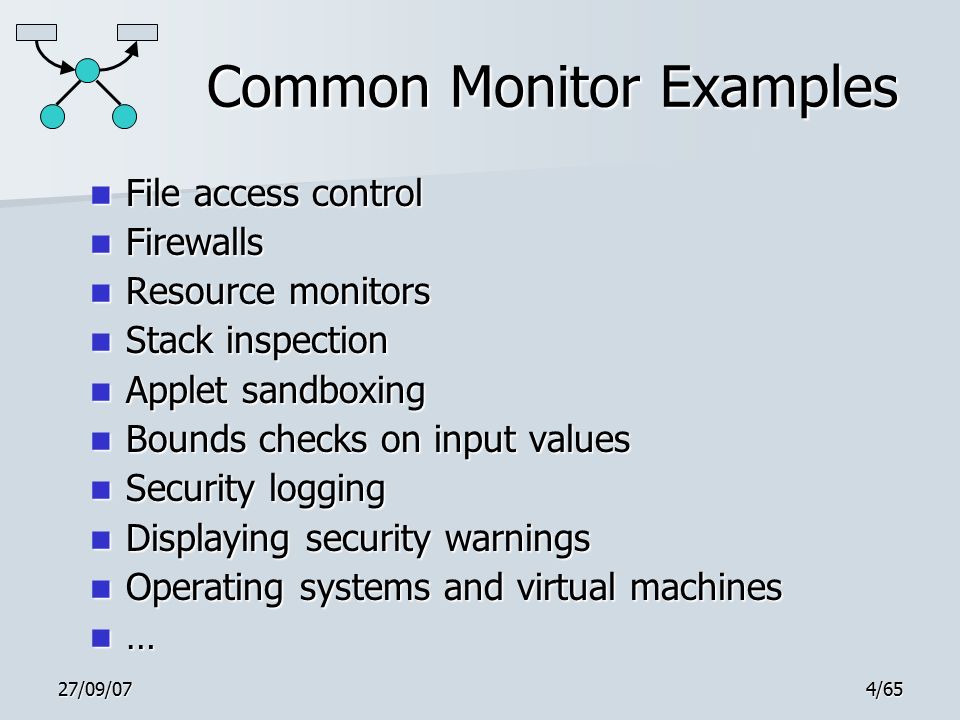 Common Monitor Examples

- File access control
- Firewalls
- Resource monitors
- Stack inspection
- Applet sandboxing
- Bounds checks on input values
- Security logging
- Displaying security warnings
- Operating systems and virtual machines
- …

27/09/07

4/65